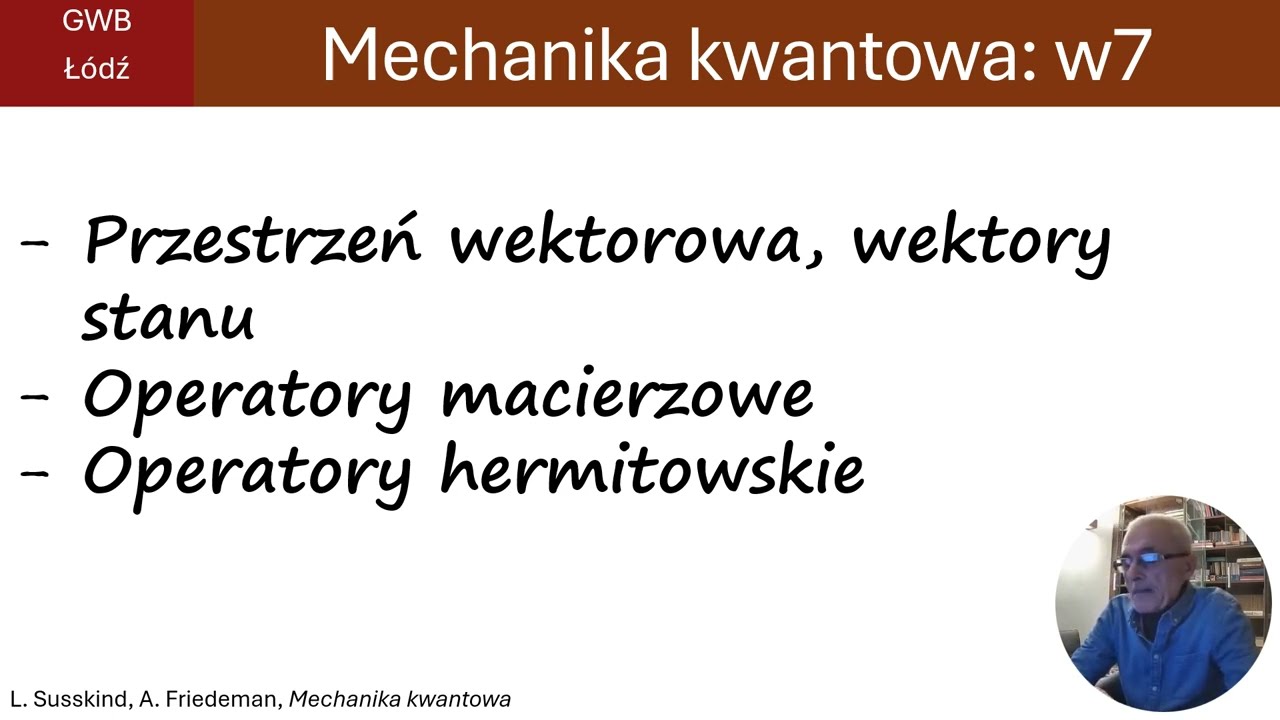 GWB
Łódź

Mechanika kwantowa: w7

- Przestrzeń wektorowa, wektory stanu
- Operatory macierzowe
- Operatory hermitowskie

L. Susskind, A. Friedeman, Mechanika kwantowa